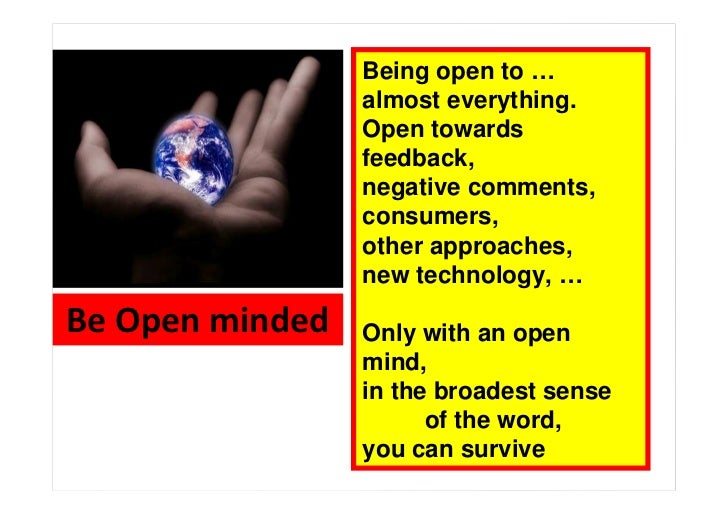 Be Open minded

Being open to …
almost everything.
Open towards
feedback,
negative comments,
consumers,
other approaches,
new technology, …

Only with an open
mind,
in the broadest sense
of the word,
you can survive